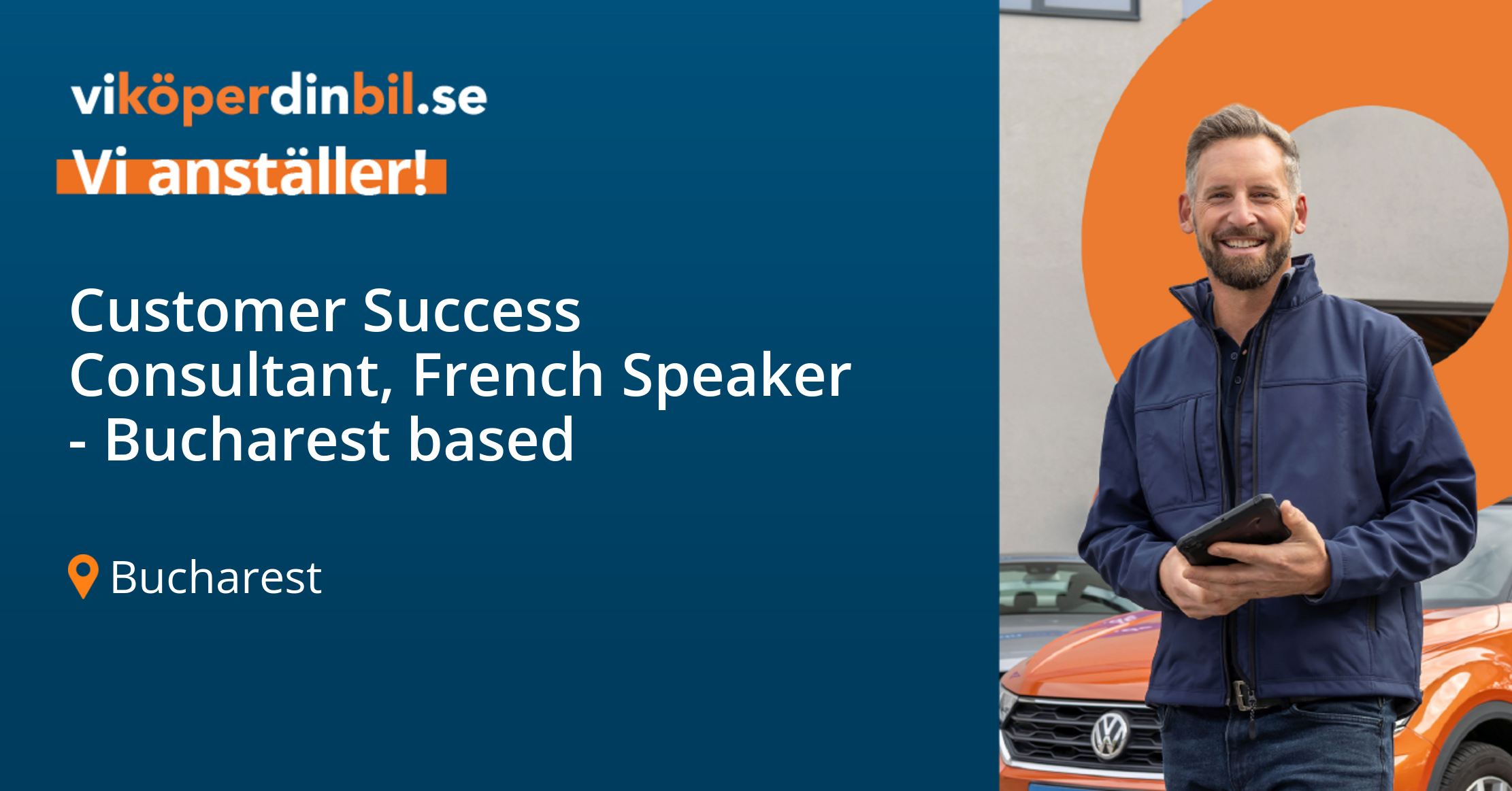 viköperdinbil.se

Vi anställer!

Customer Success Consultant, French Speaker - Bucharest based

Bucharest